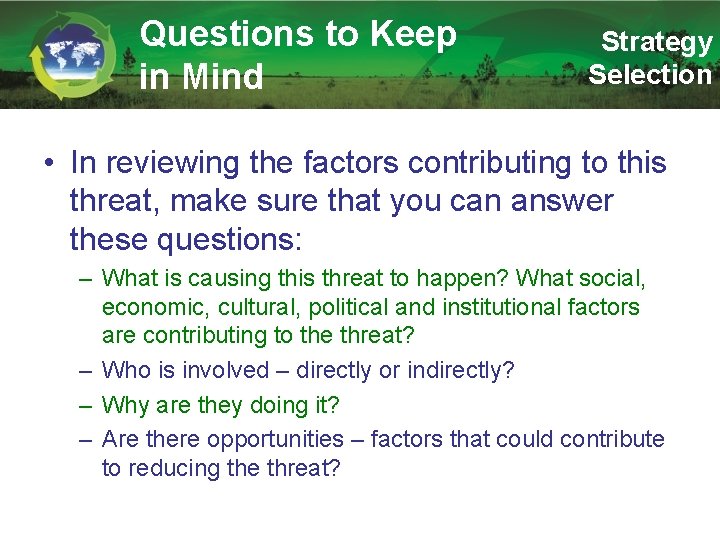 Questions to Keep in Mind

Strategy Selection

• In reviewing the factors contributing to this threat, make sure that you can answer these questions:

– What is causing this threat to happen? What social, economic, cultural, political and institutional factors are contributing to the threat?

– Who is involved – directly or indirectly?

– Why are they doing it?

– Are there opportunities – factors that could contribute to reducing the threat?